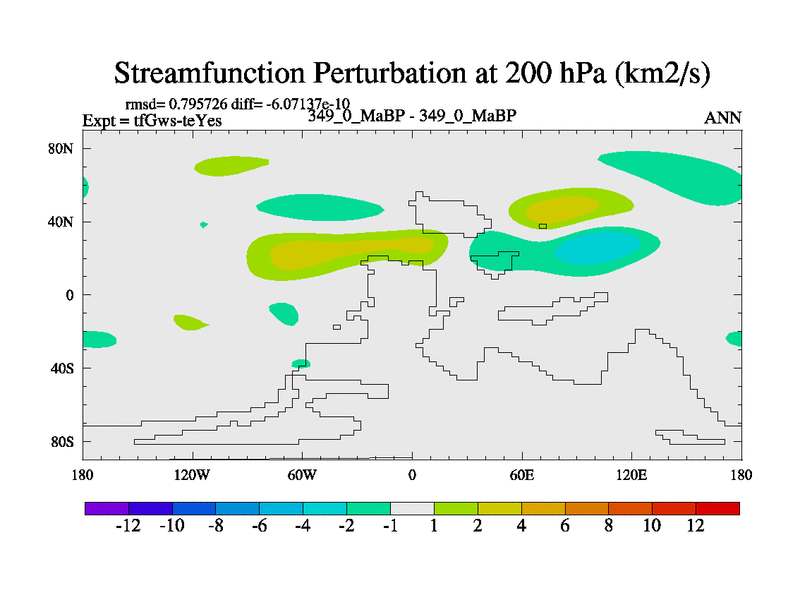 Streamfunction Perturbation at 200 hPa (km2/s)

rmsd= 0.795726 diff= -6.07137e-10
Expt = tfGws-teYes
349_0_MaBP - 349_0_MaBP
ANN

80N
40N
0
40S
80S

180
120W
60W
0
60E
120E
180

-12 -10 -8 -6 -4 -2 -1 1 2 4 6 8 10 12